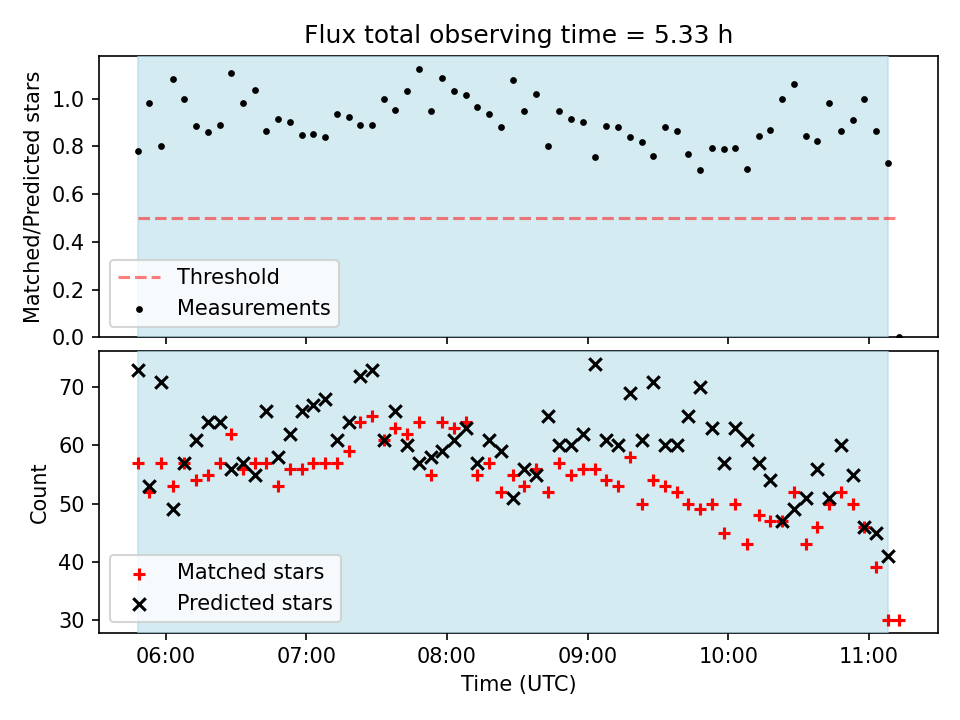 Flux total observing time = 5.33 h

Matched/Predicted stars

1.0
0.8
0.6
0.4
0.2
0.0

Threshold
Measurements

Count

70
60
50
40
30

Matched stars
Predicted stars

06:00
07:00
08:00
09:00
10:00
11:00

Time (UTC)